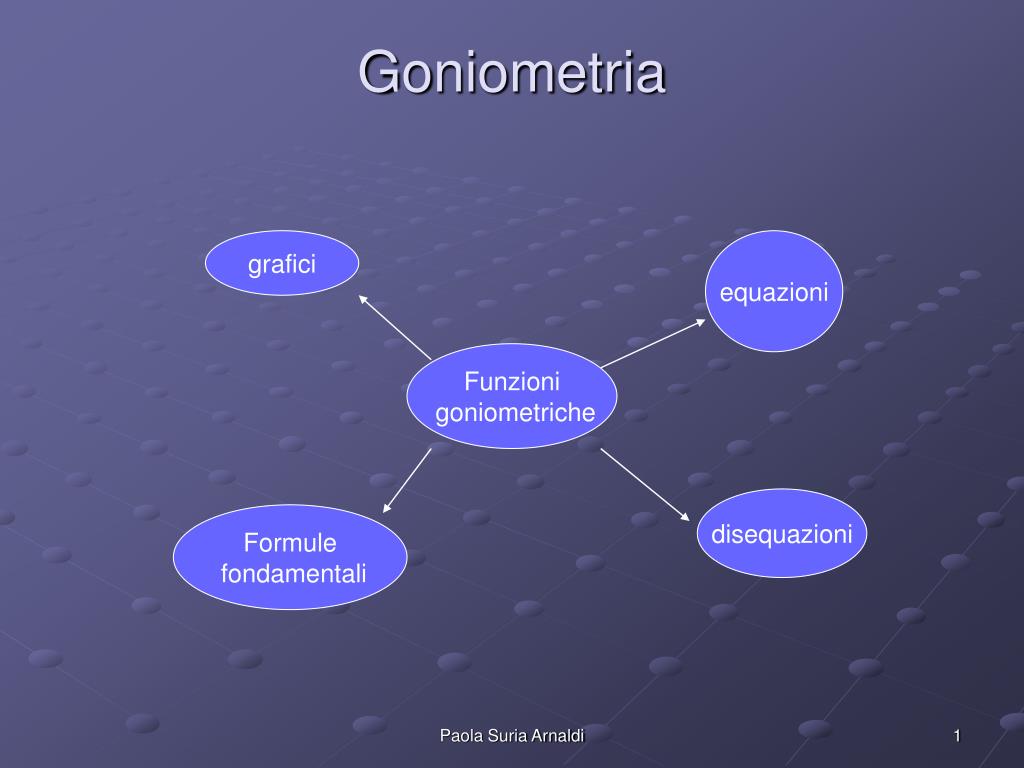 Goniometria

grafici

equazioni

Funzioni goniometriche

Formule fondamentali

disequazioni

Paola Suria Arnaldi

1